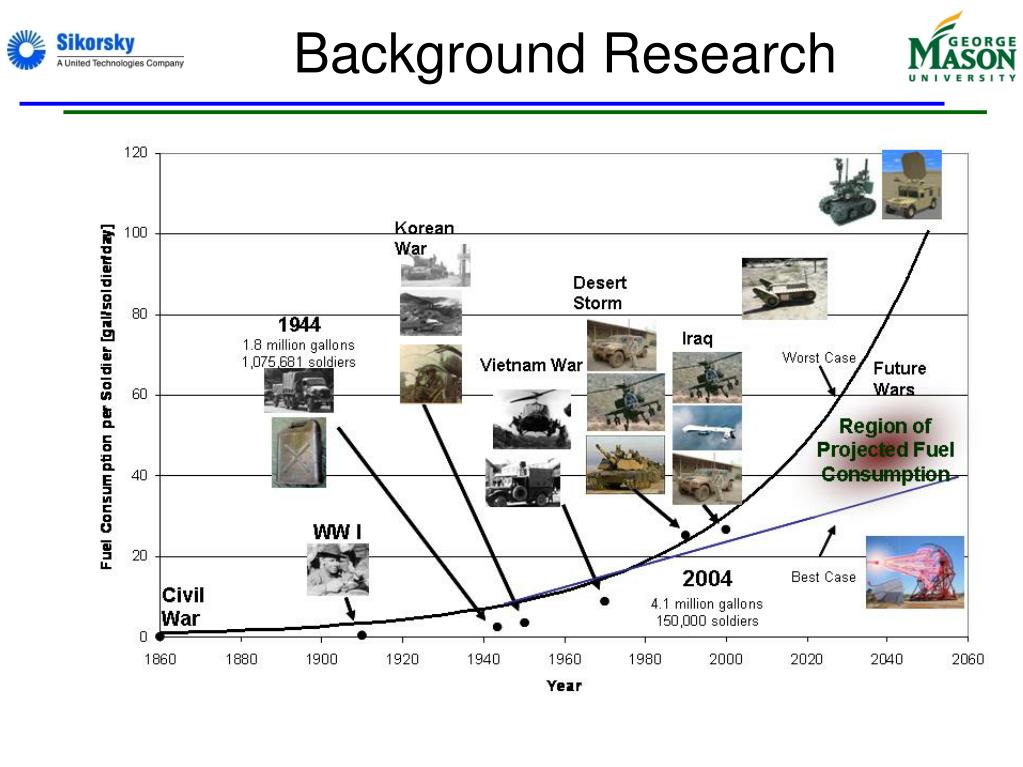 Sikorsky
A United Technologies Company

Background Research

GEORGE MASON UNIVERSITY

Fuel Consumption per Soldier [gal/soldier/day]

120
100
80
60
40
20
0

Korean War

Desert Storm

1944
1.8 million gallons
1,075,681 soldiers

Vietnam War

Iraq

Worst Case

Future Wars

Region of Projected Fuel Consumption

WW I

Civil War

2004
4.1 million gallons
150,000 soldiers

Best Case

1860 1880 1900 1920 1940 1960 1980 2000 2020 2040 2060

Year